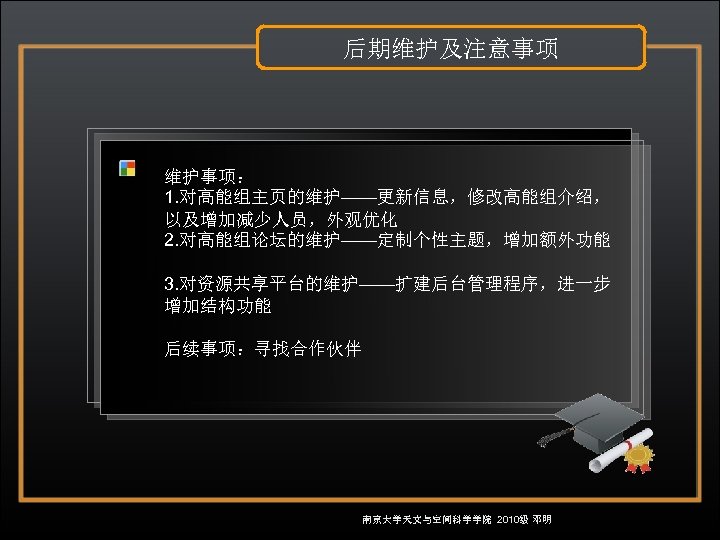 后期维护及注意事项

维护事项：
1.对高能组主页的维护——更新信息，修改高能组介绍，以及增加减少人员，外观优化
2.对高能组论坛的维护——定制个性主题，增加额外功能

3.对资源共享平台的维护——扩建后台管理程序，进一步增加结构功能

后续事项：寻找合作伙伴

南京大学天文与空间科学学院 2010级 邓明